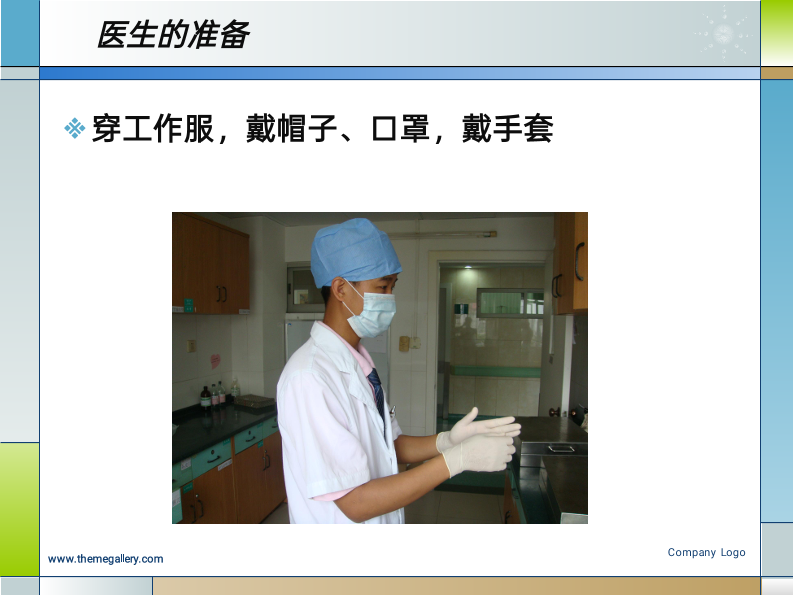 医生的准备

❖ 穿工作服，戴帽子、口罩，戴手套

www.themegallery.com

Company Logo